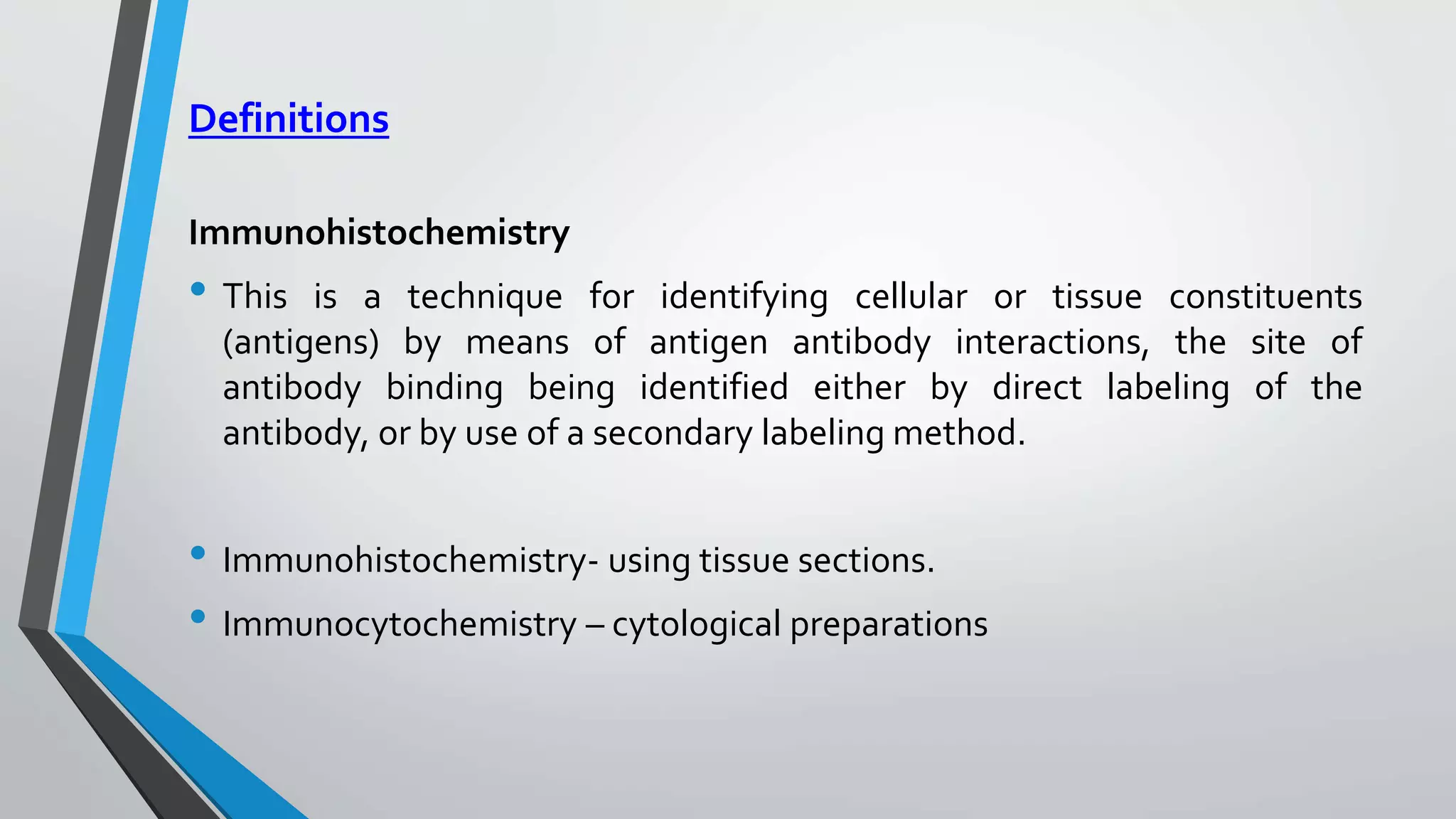 Definitions

Immunohistochemistry

• This is a technique for identifying cellular or tissue constituents (antigens) by means of antigen antibody interactions, the site of antibody binding being identified either by direct labeling of the antibody, or by use of a secondary labeling method.

• Immunohistochemistry- using tissue sections.

• Immunocytochemistry – cytological preparations